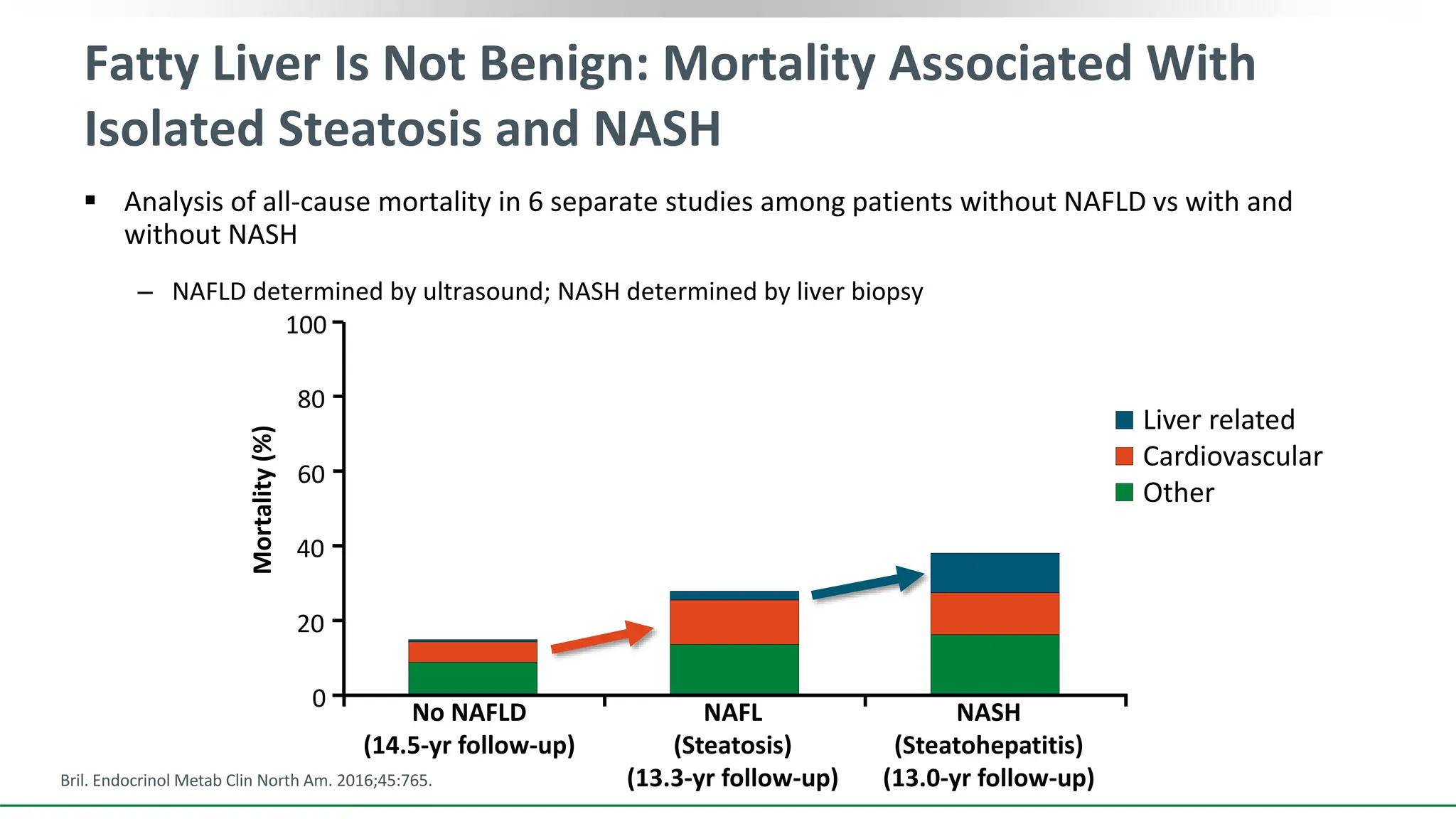 Fatty Liver Is Not Benign: Mortality Associated With Isolated Steatosis and NASH

▪ Analysis of all-cause mortality in 6 separate studies among patients without NAFLD vs with and without NASH

– NAFLD determined by ultrasound; NASH determined by liver biopsy

Mortality (%)

100
80
60
40
20
0

Liver related
Cardiovascular
Other

No NAFLD (14.5-yr follow-up)

NAFL (Steatosis) (13.3-yr follow-up)

NASH (Steatohepatitis) (13.0-yr follow-up)

Bril. Endocrinol Metab Clin North Am. 2016;45:765.